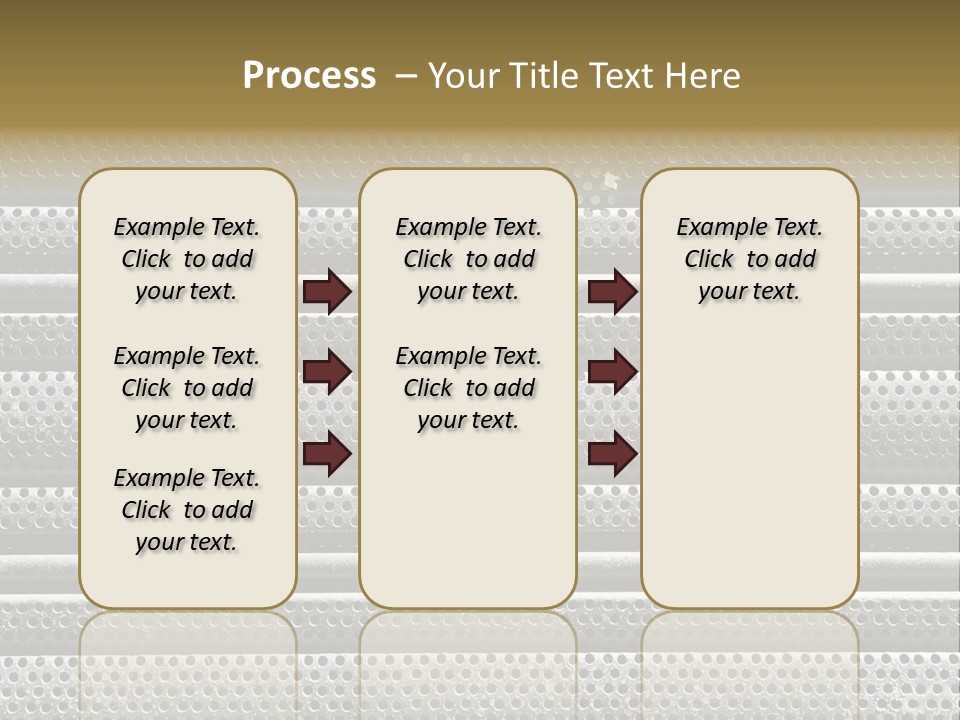 Process – Your Title Text Here

Example Text. Click to add your text.

Example Text. Click to add your text.

Example Text. Click to add your text.

Example Text. Click to add your text.

Example Text. Click to add your text.

Example Text. Click to add your text.